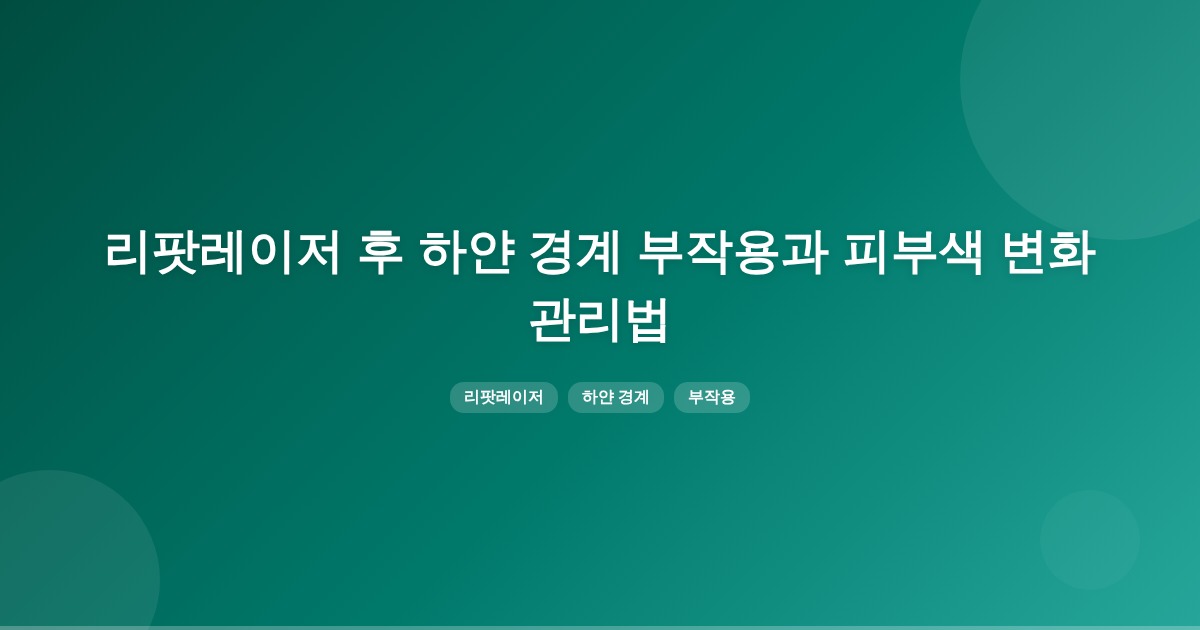 리팟레이저 후 하얀 경계 부작용과 피부색 변화 관리법

리팟레이저

하얀 경계

부작용